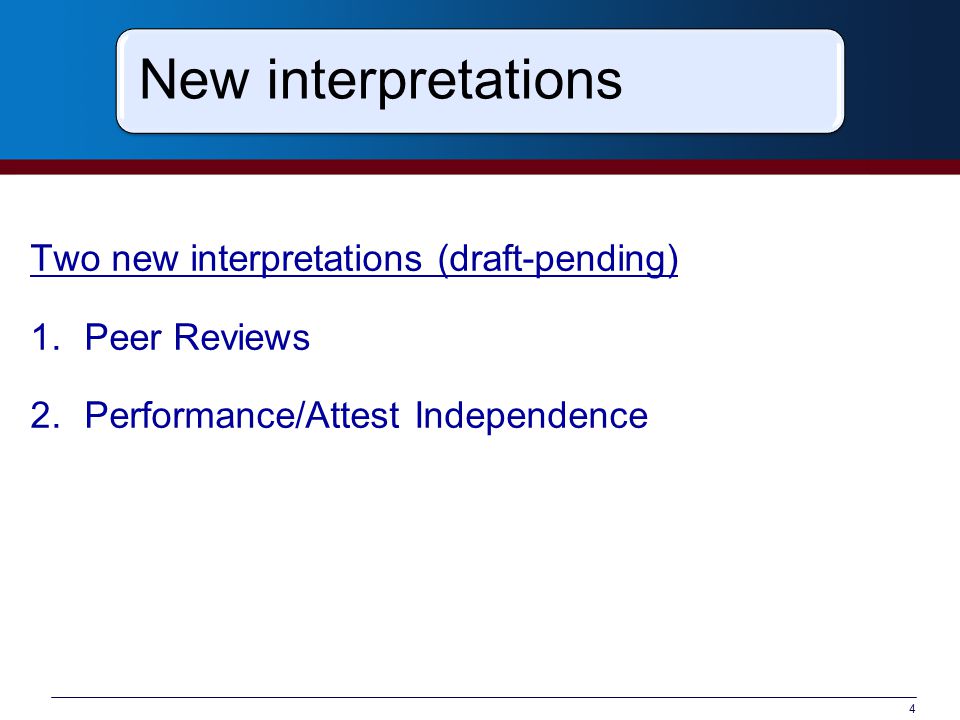 New interpretations

Two new interpretations (draft-pending)

1. Peer Reviews

2. Performance/Attest Independence

4